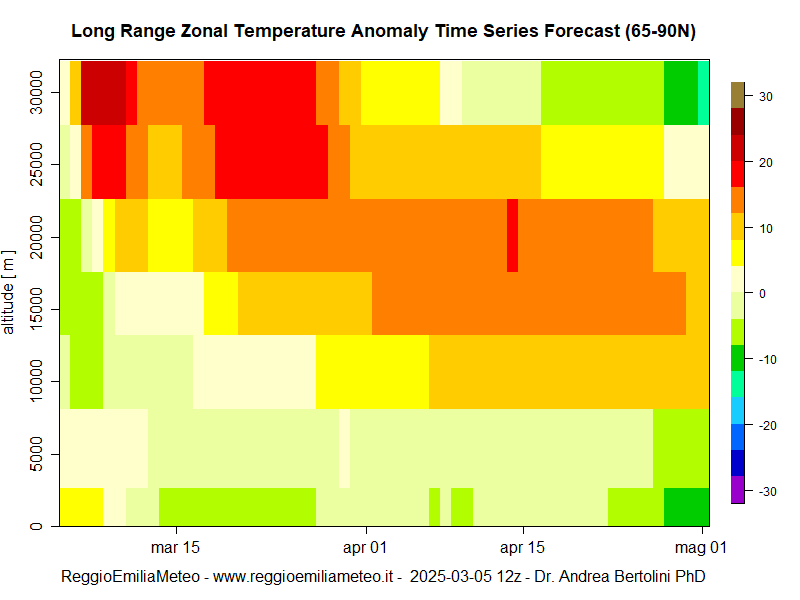 Long Range Zonal Temperature Anomaly Time Series Forecast (65-90N)

altitude [ m ]

30000
25000
20000
15000
10000
5000
0

mar 15
apr 01
apr 15
mag 01

30
20
10
0
-10
-20
-30

ReggioEmiliaMeteo - www.reggioemiliameteo.it - 2025-03-05 12z - Dr. Andrea Bertolini PhD